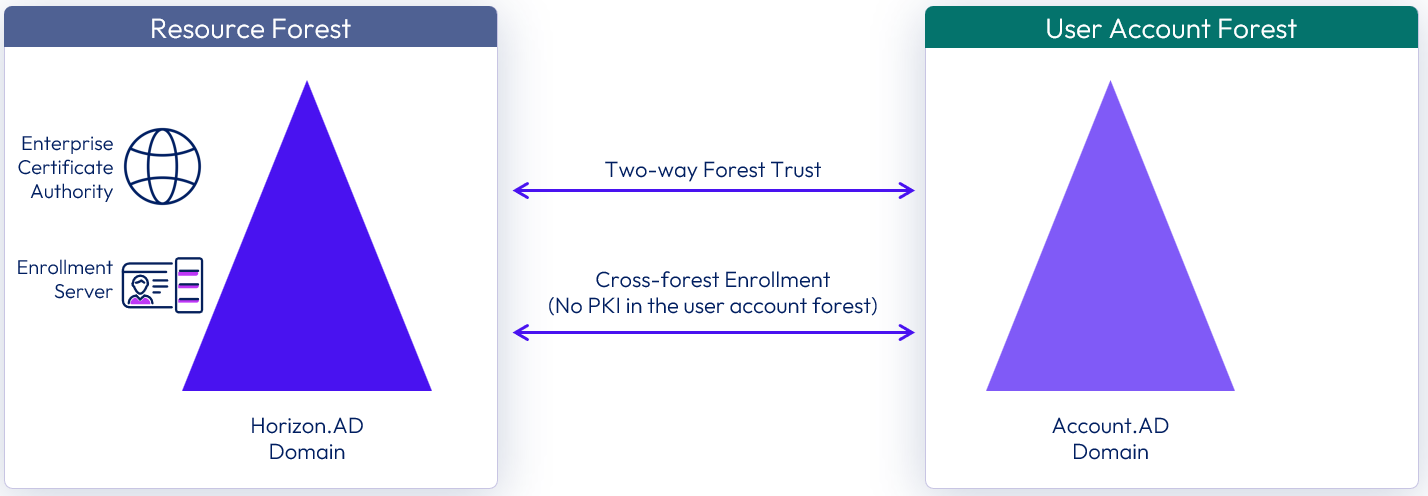 Resource Forest

Enterprise Certificate Authority

Enrollment Server

Horizon.AD Domain

Two-way Forest Trust

Cross-forest Enrollment (No PKI in the user account forest)

User Account Forest

Account.AD Domain